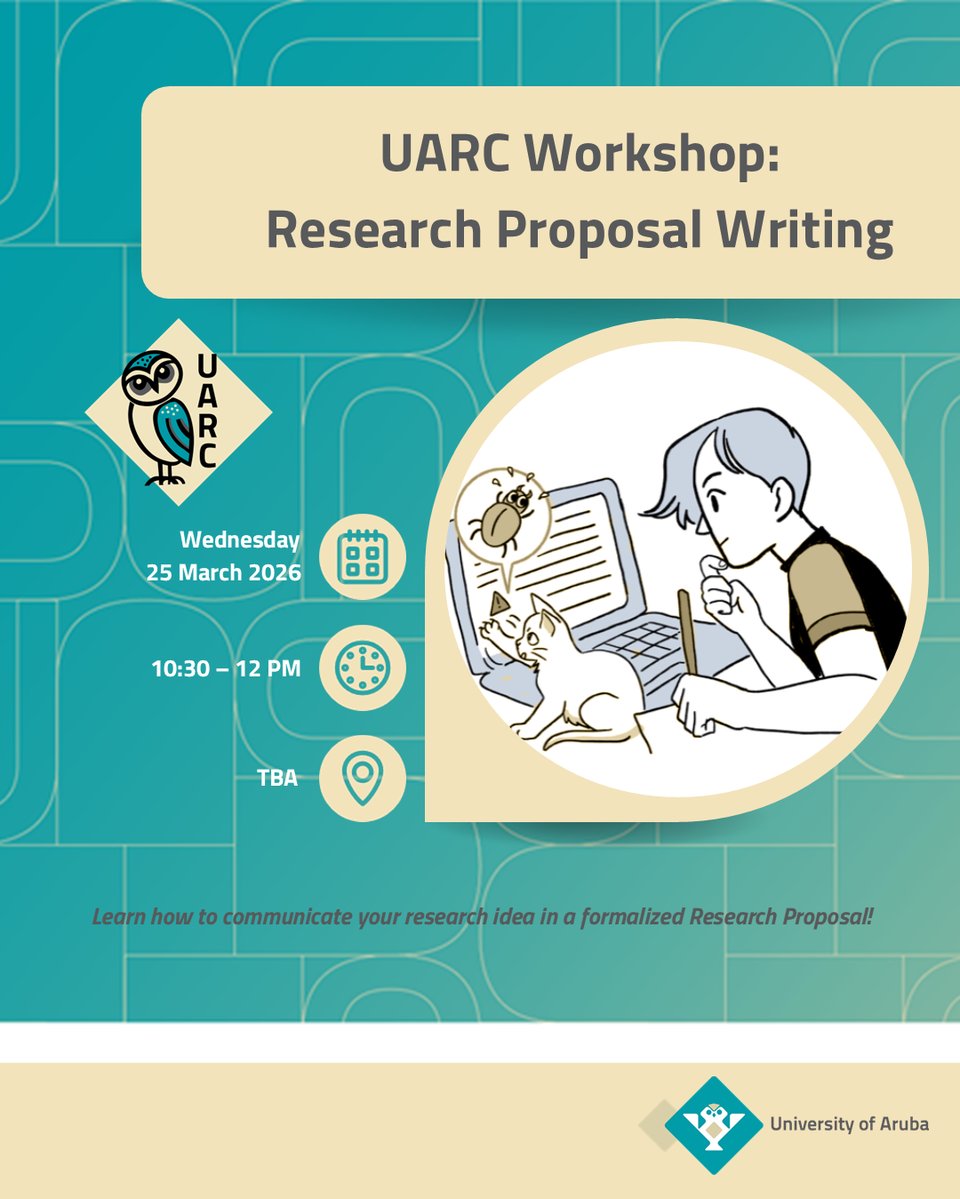 UARC Workshop:
Research Proposal Writing

UARC

Wednesday
25 March 2026

10:30 – 12 PM

TBA

Learn how to communicate your research idea in a formalized Research Proposal!

University of Aruba